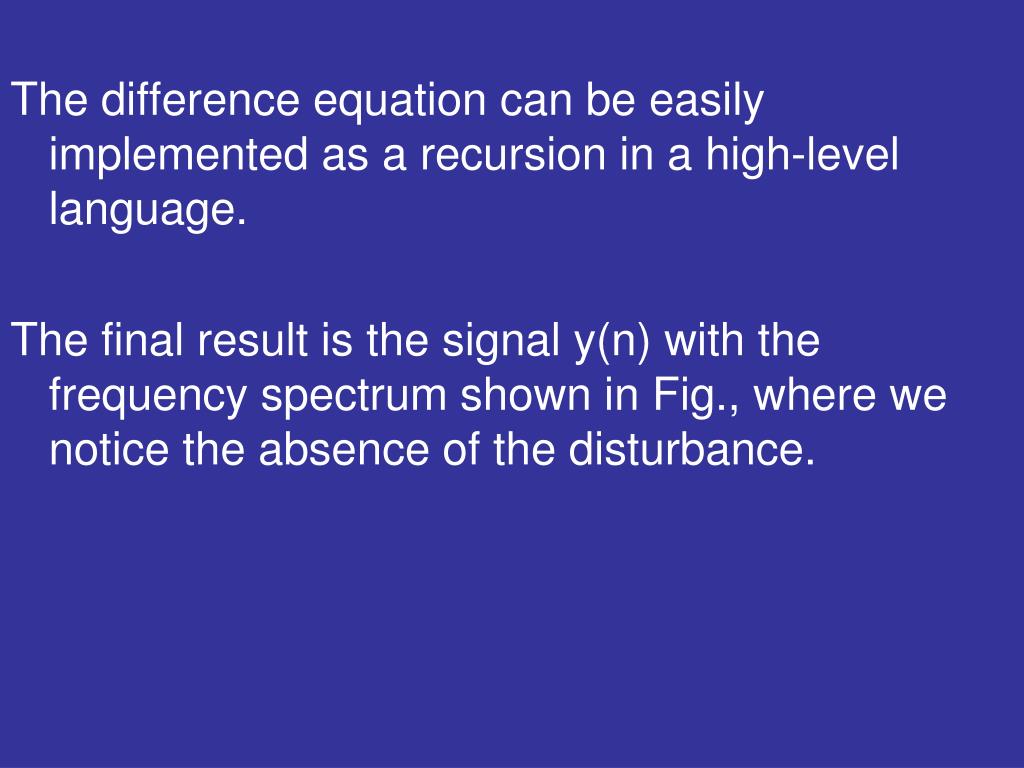 The difference equation can be easily implemented as a recursion in a high-level language.

The final result is the signal y(n) with the frequency spectrum shown in Fig., where we notice the absence of the disturbance.